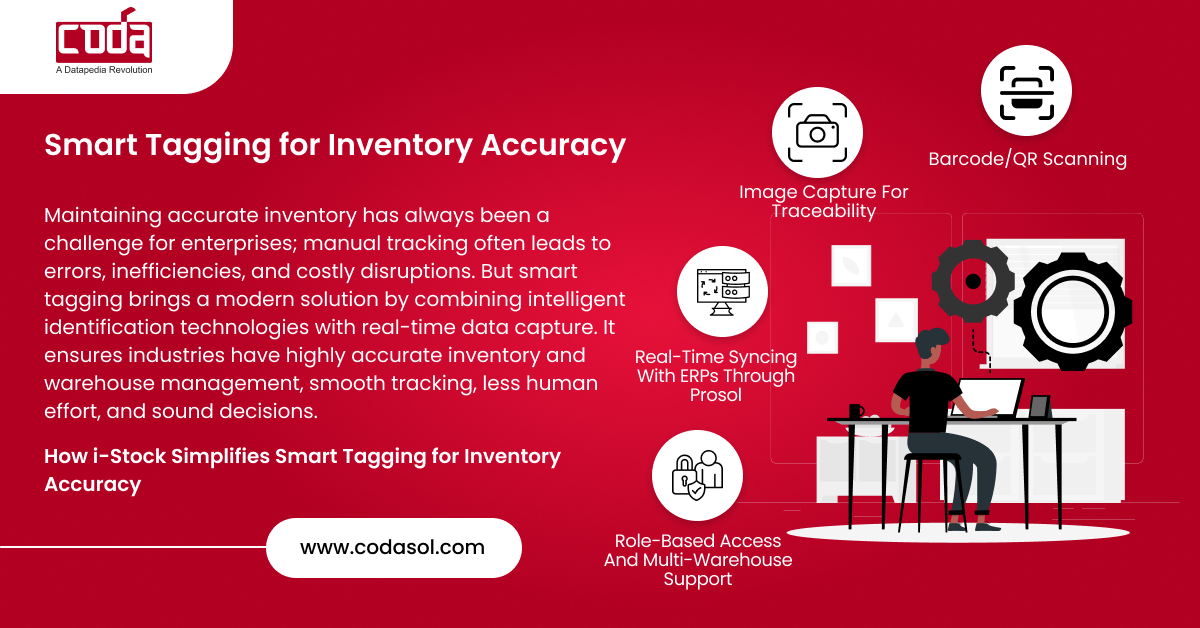 coda
A Datapedia Revolution

Smart Tagging for Inventory Accuracy

Maintaining accurate inventory has always been a challenge for enterprises; manual tracking often leads to errors, inefficiencies, and costly disruptions. But smart tagging brings a modern solution by combining intelligent identification technologies with real-time data capture. It ensures industries have highly accurate inventory and warehouse management, smooth tracking, less human effort, and sound decisions.

How i-Stock Simplifies Smart Tagging for Inventory Accuracy

www.codasol.com

Image Capture For Traceability

Barcode/QR Scanning

Real-Time Syncing With ERPs Through Prosol

Role-Based Access And Multi-Warehouse Support